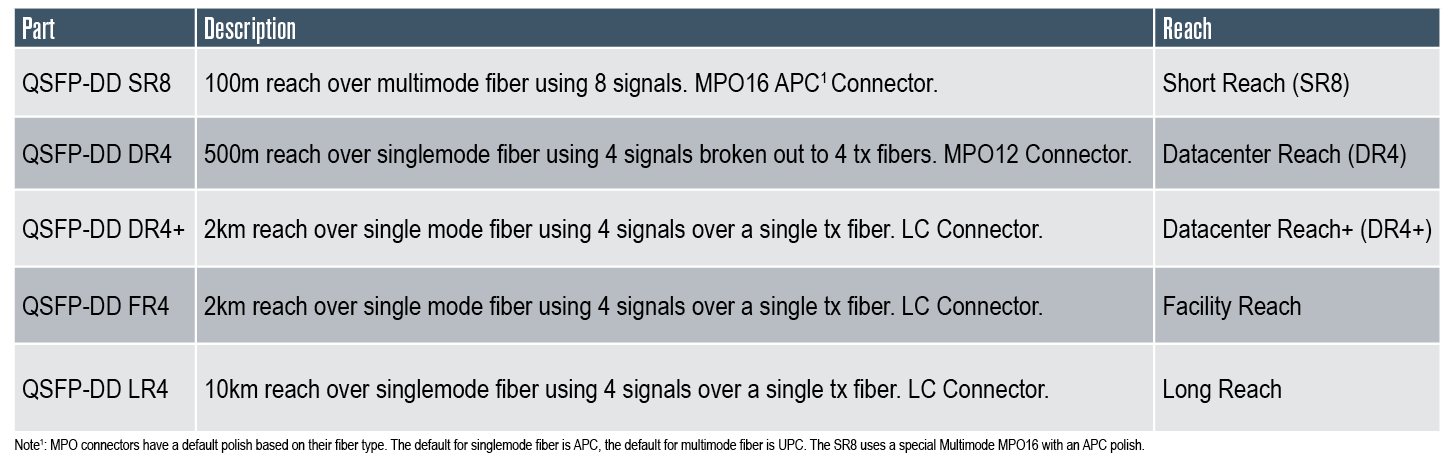 | Part | Description | Reach |
|---|---|---|
| QSFP-DD SR8 | 100m reach over multimode fiber using 8 signals. MPO16 APC$^1$ Connector. | Short Reach (SR8) |
| QSFP-DD DR4 | 500m reach over singlemode fiber using 4 signals broken out to 4 tx fibers. MPO12 Connector. | Datacenter Reach (DR4) |
| QSFP-DD DR4+ | 2km reach over single mode fiber using 4 signals over a single tx fiber. LC Connector. | Datacenter Reach+ (DR4+) |
| QSFP-DD FR4 | 2km reach over single mode fiber using 4 signals over a single tx fiber. LC Connector. | Facility Reach |
| QSFP-DD LR4 | 10km reach over singlemode fiber using 4 signals over a single tx fiber. LC Connector. | Long Reach |

Note$^1$: MPO connectors have a default polish based on their fiber type. The default for singlemode fiber is APC, the default for multimode fiber is UPC. The SR8 uses a special Multimode MPO16 with an APC polish.